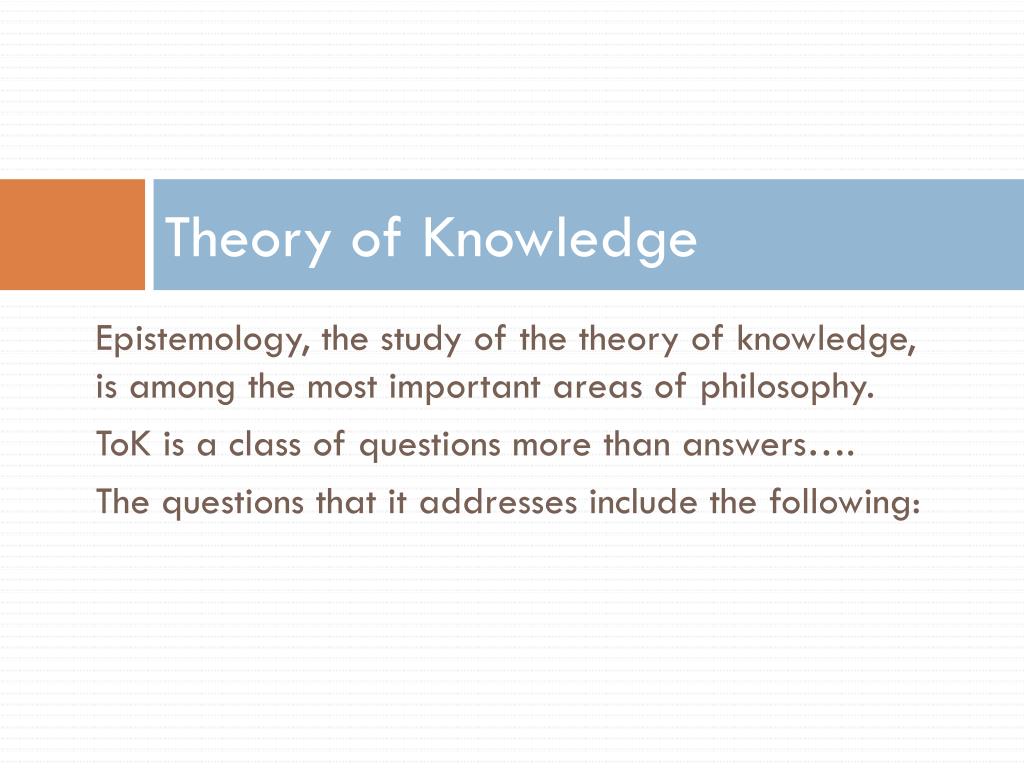 Theory of Knowledge

Epistemology, the study of the theory of knowledge, is among the most important areas of philosophy.

ToK is a class of questions more than answers….

The questions that it addresses include the following: